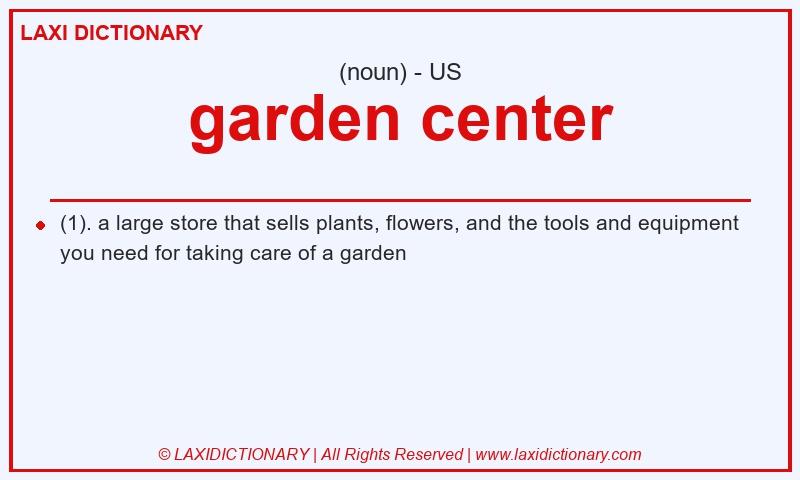 LAXI DICTIONARY

(noun) - US

garden center

(1). a large store that sells plants, flowers, and the tools and equipment you need for taking care of a garden

© LAXIDICTIONARY | All Rights Reserved | www.laxidictionary.com